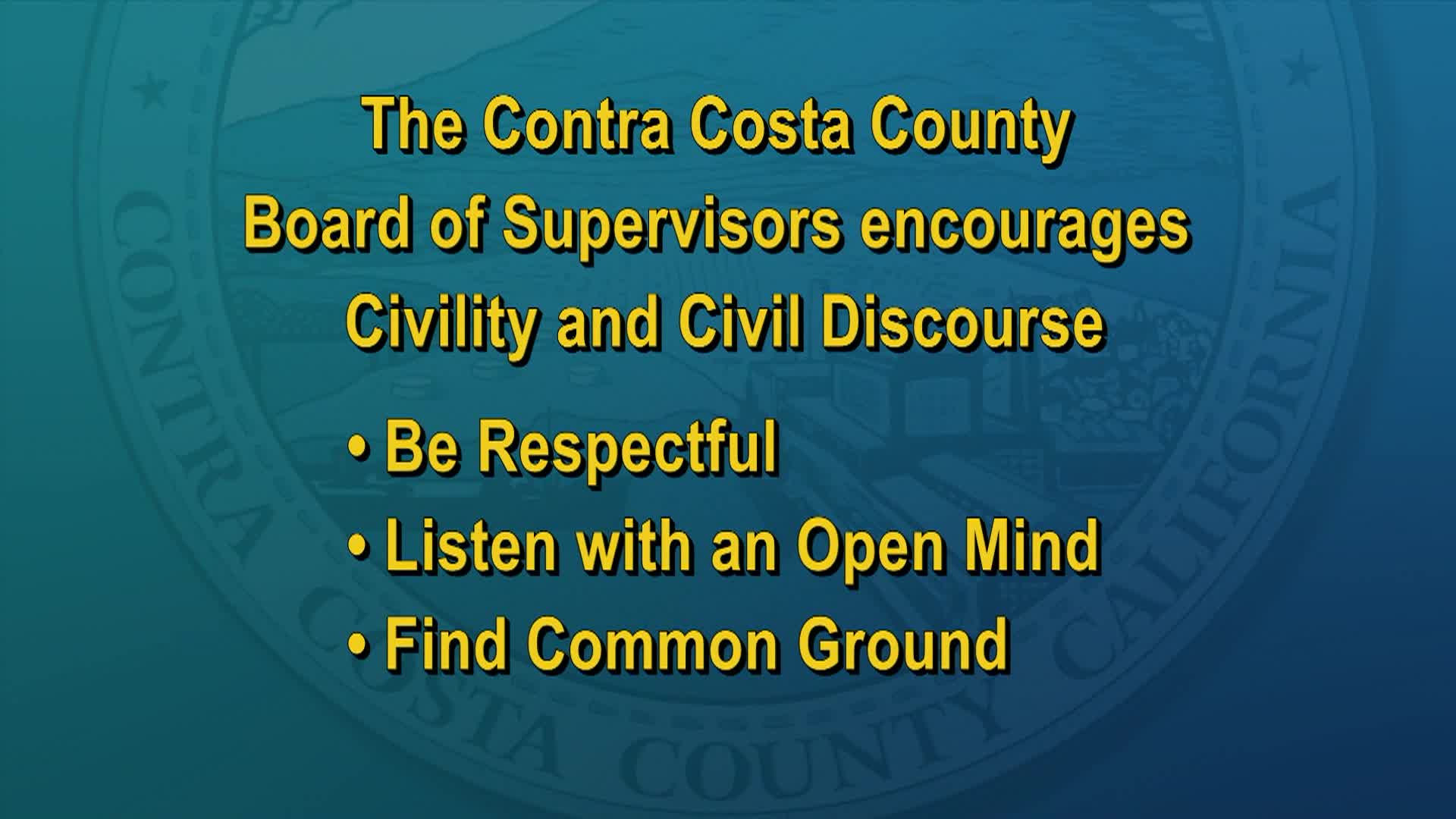 The Contra Costa County Board of Supervisors encourages Civility and Civil Discourse

• Be Respectful
• Listen with an Open Mind
• Find Common Ground

CONTRA COSTA COUNTY CALIFORNIA